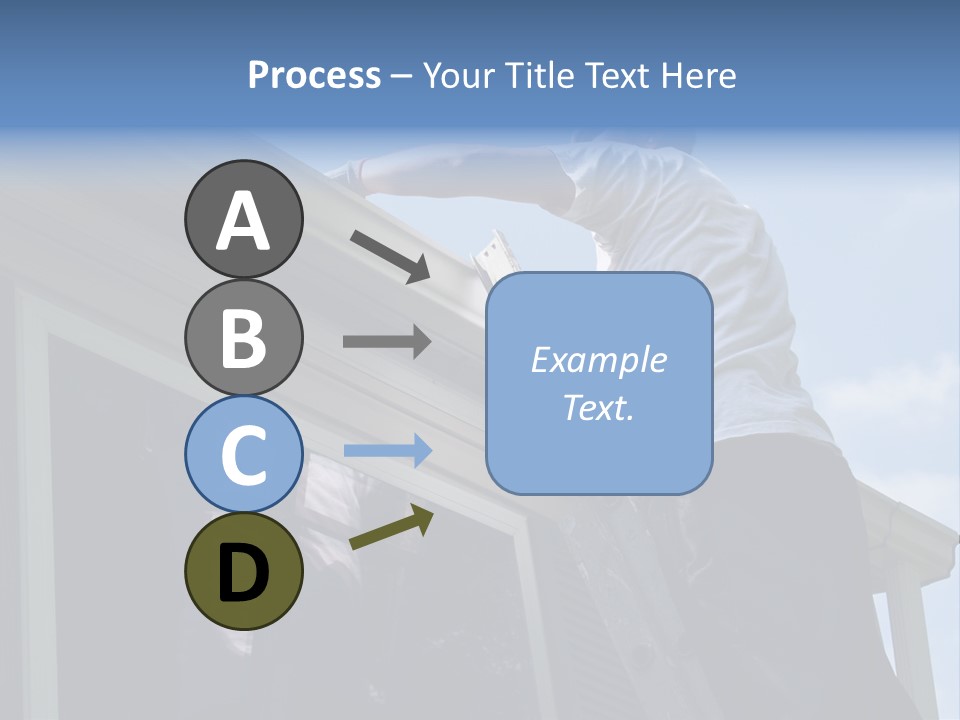 Process – Your Title Text Here

A

B

C

D

Example Text.